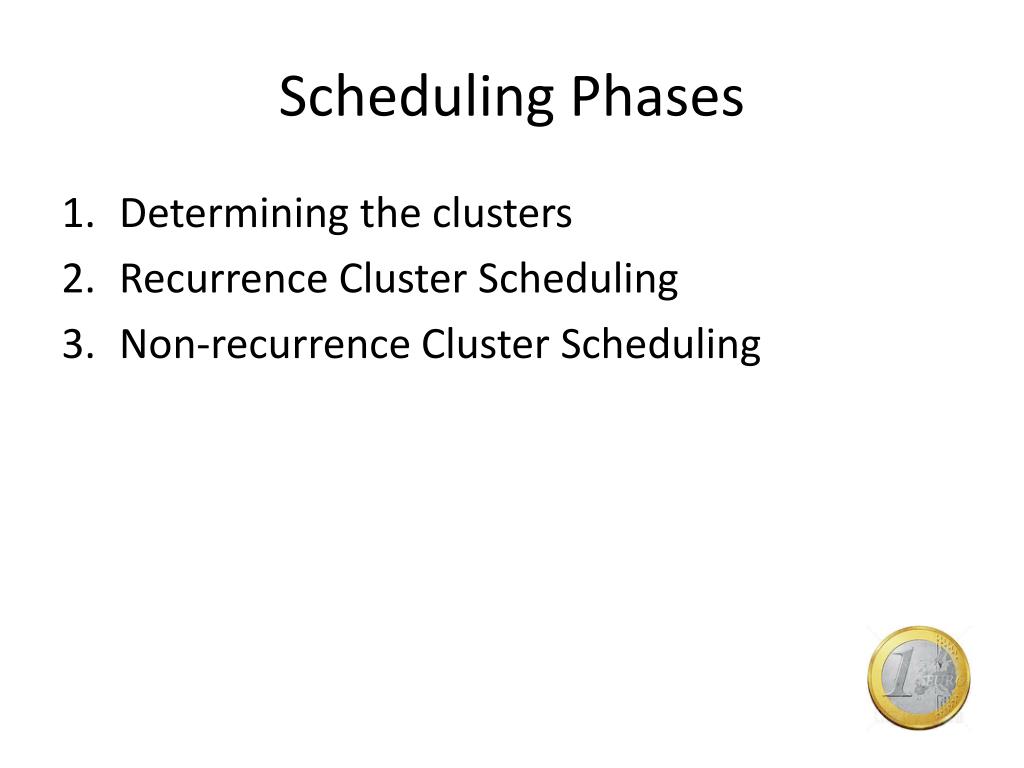 Scheduling Phases

1. Determining the clusters
2. Recurrence Cluster Scheduling
3. Non-recurrence Cluster Scheduling

1 EURO